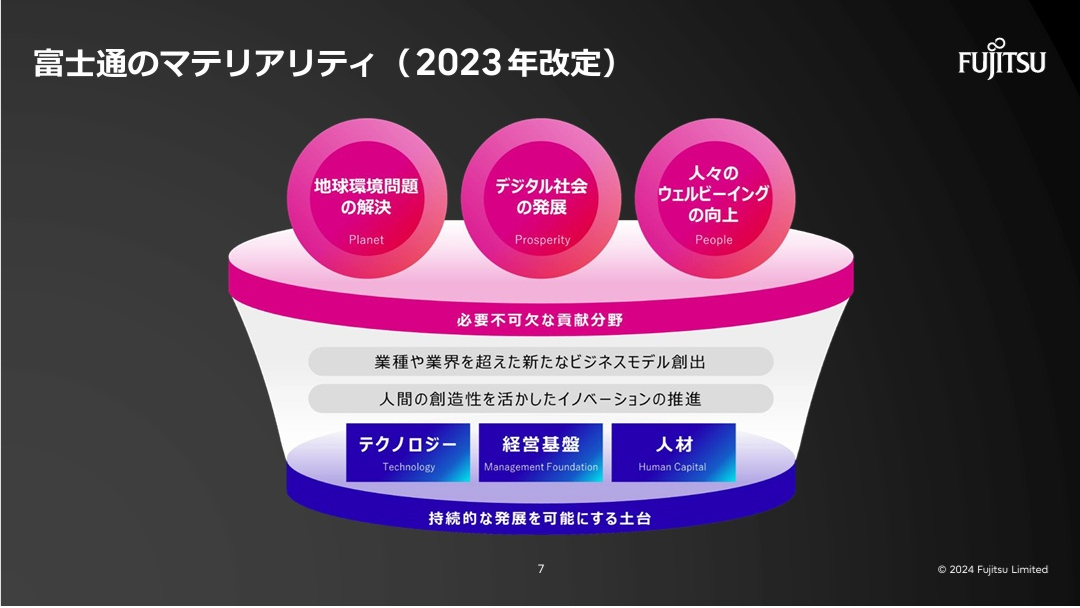 富士通のマテリアリティ（2023年改定）

FUJITSU

地球環境問題の解決
Planet

デジタル社会の発展
Prosperity

人々のウェルビーイングの向上
People

必要不可欠な貢献分野

業種や業界を超えた新たなビジネスモデル創出

人間の創造性を活かしたイノベーションの推進

テクノロジー
Technology

経営基盤
Management Foundation

人材
Human Capital

持続的な発展を可能にする土台

7

© 2024 Fujitsu Limited